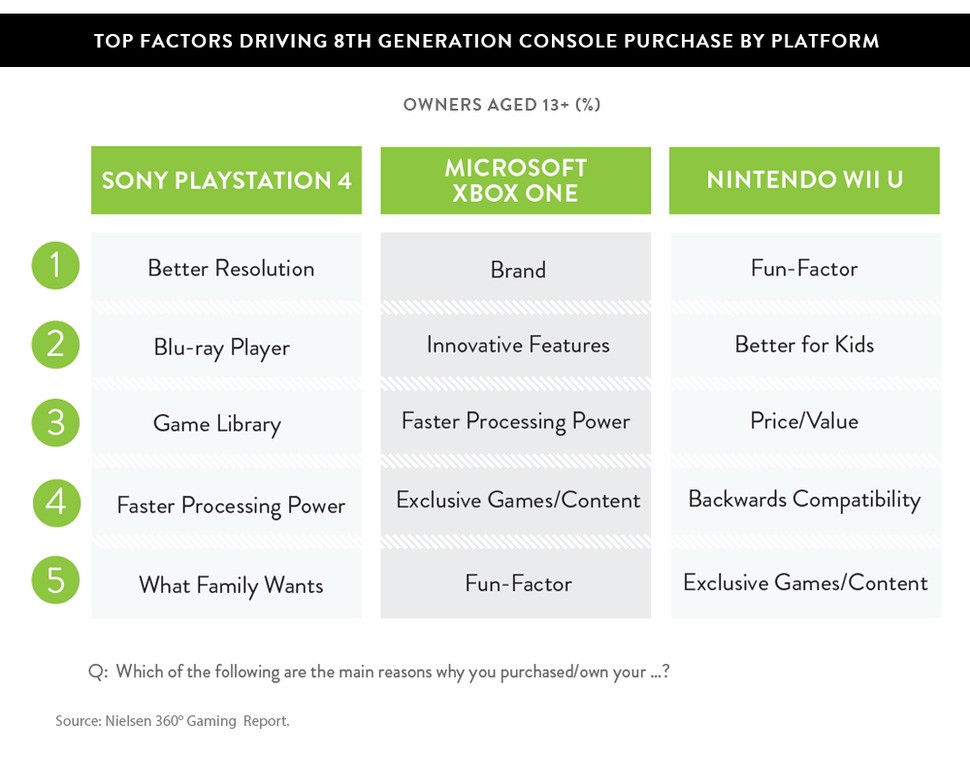 TOP FACTORS DRIVING 8TH GENERATION CONSOLE PURCHASE BY PLATFORM

OWNERS AGED 13+ (%)

| | SONY PLAYSTATION 4 | MICROSOFT XBOX ONE | NINTENDO WII U |
|---|---|---|---|
| 1 | Better Resolution | Brand | Fun-Factor |
| 2 | Blu-ray Player | Innovative Features | Better for Kids |
| 3 | Game Library | Faster Processing Power | Price/Value |
| 4 | Faster Processing Power | Exclusive Games/Content | Backwards Compatibility |
| 5 | What Family Wants | Fun-Factor | Exclusive Games/Content |

Q: Which of the following are the main reasons why you purchased/own your ...?

Source: Nielsen 360° Gaming Report.